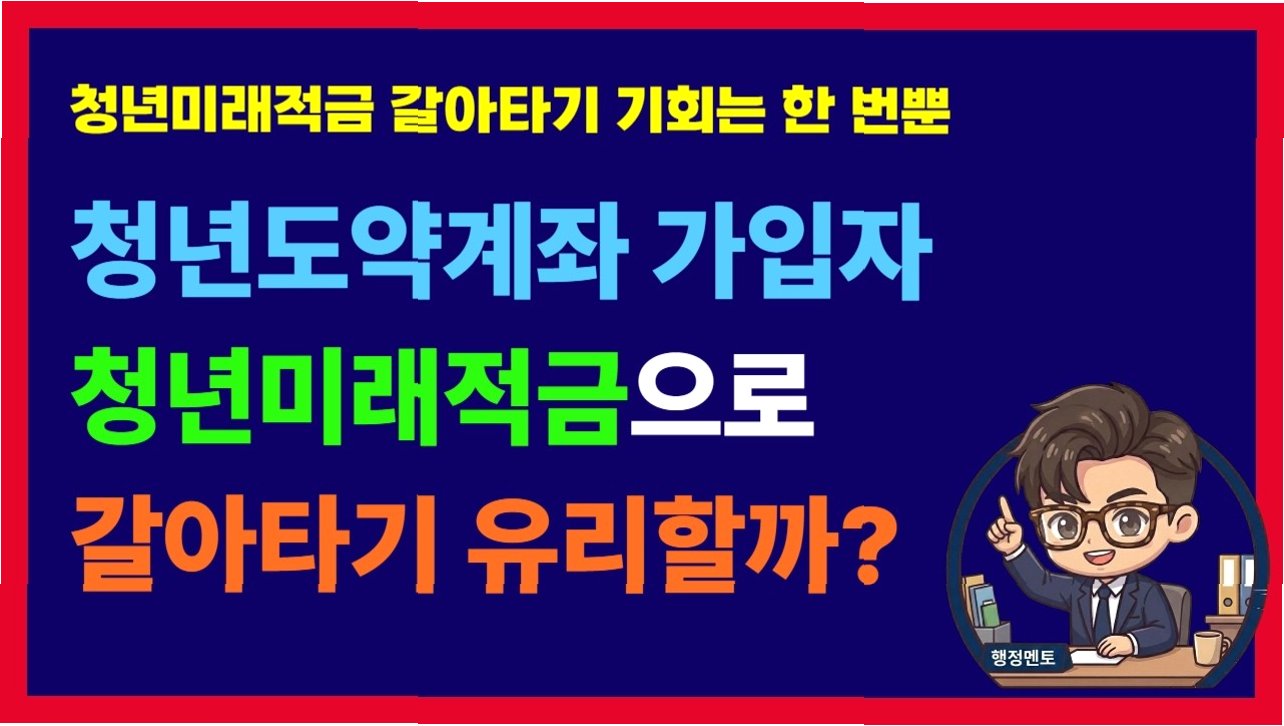 청년미래적금 갈아타기 기회는 한 번뿐

청년도약계좌 가입자
청년미래적금으로
갈아타기 유리할까?

행정멘토